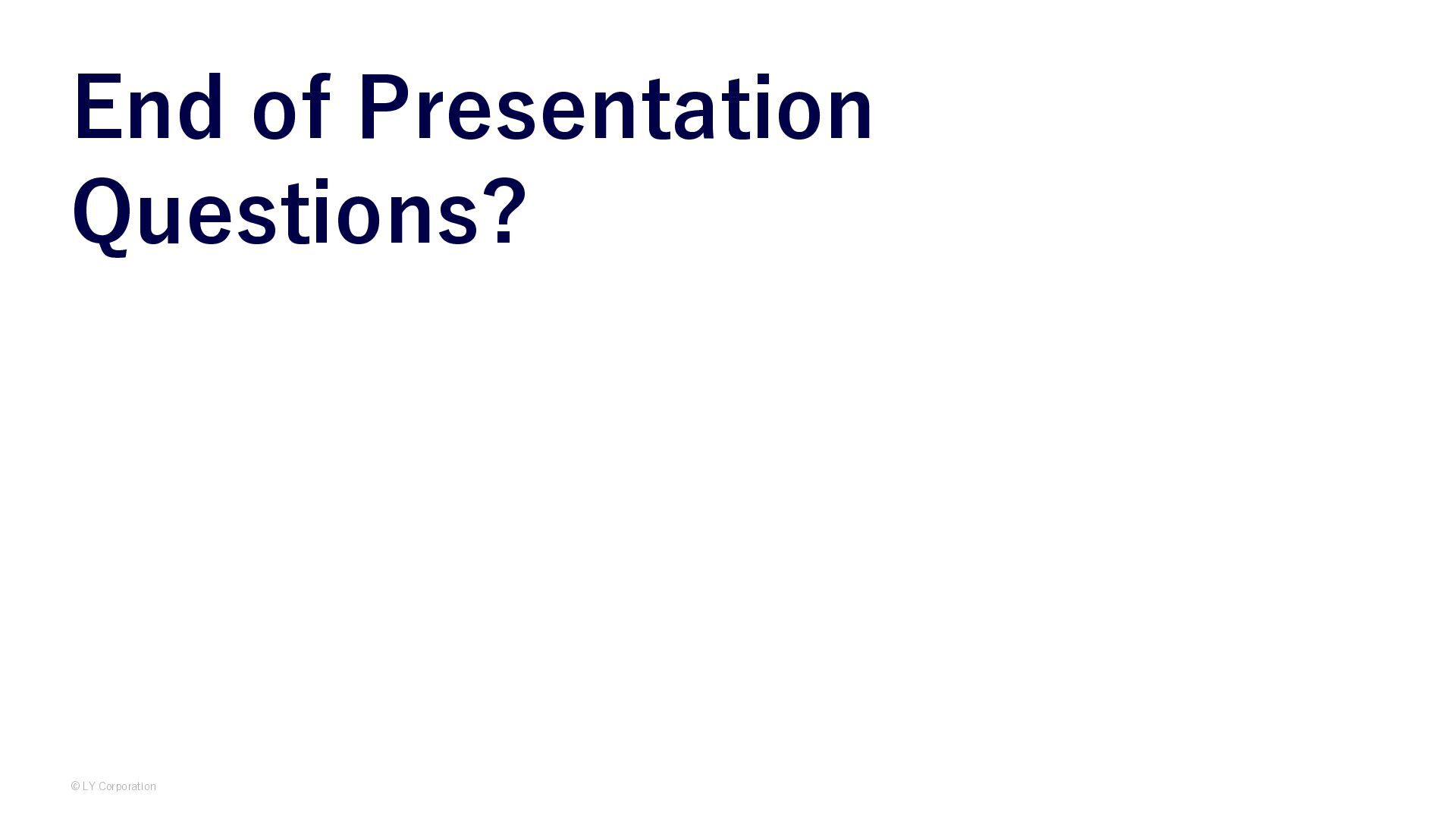 End of Presentation
Questions?

© LY Corporation